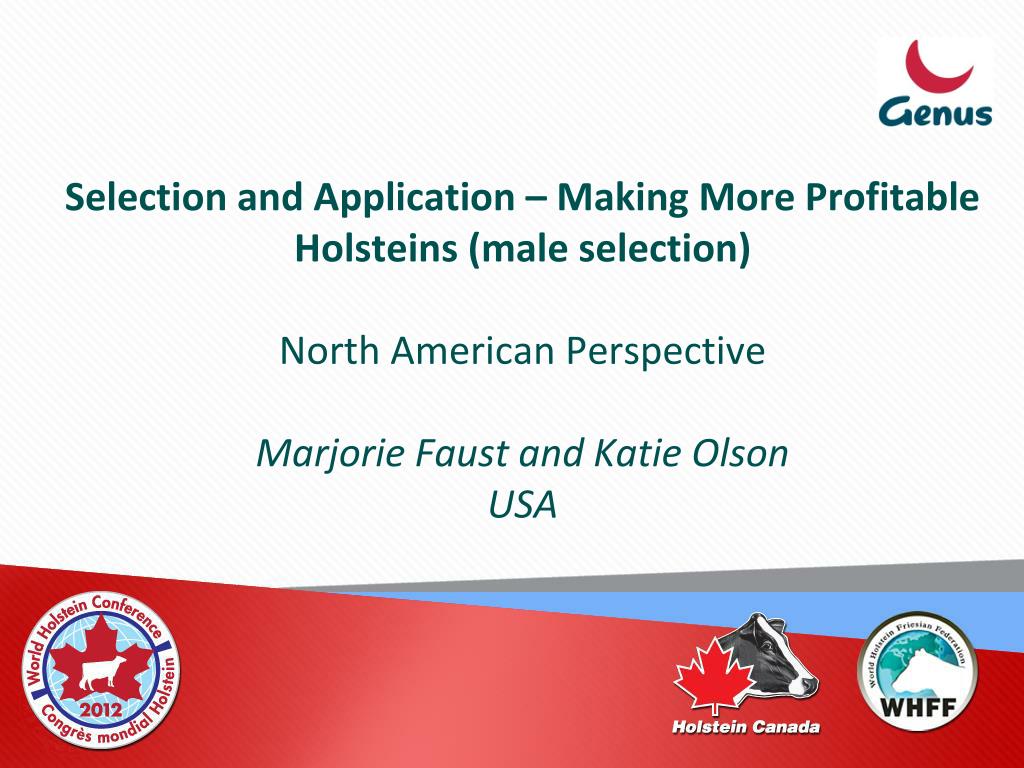 Genus

Selection and Application – Making More Profitable Holsteins (male selection)

North American Perspective

Marjorie Faust and Katie Olson
USA

World Holstein Conference
2012
Congrès mondial Holstein

Holstein Canada

World Holstein Friesian Federation
WHFF